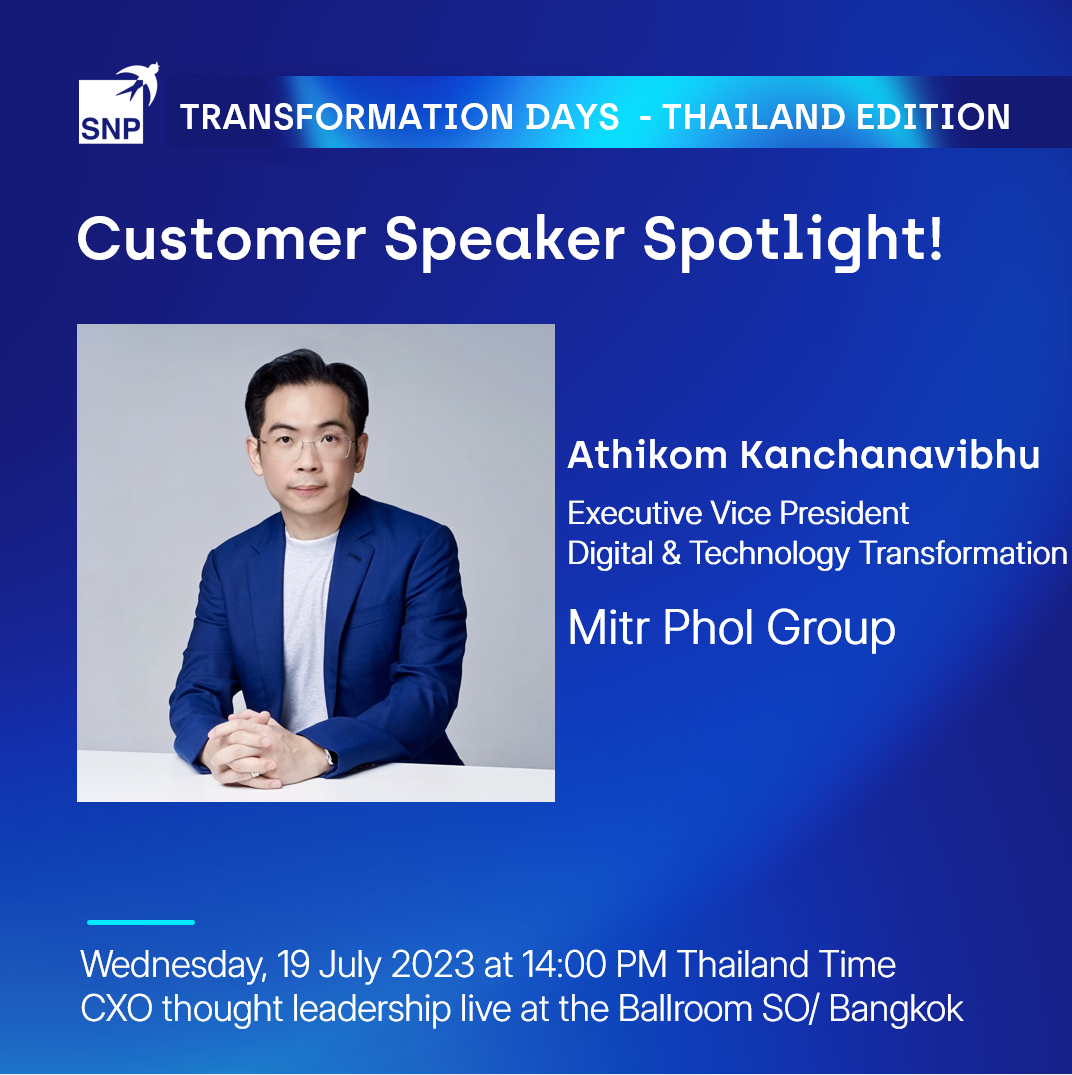 SNP

TRANSFORMATION DAYS - THAILAND EDITION

Customer Speaker Spotlight!

Athikom Kanchanavibhu

Executive Vice President
Digital & Technology Transformation

Mitr Phol Group

Wednesday, 19 July 2023 at 14:00 PM Thailand Time
CXO thought leadership live at the Ballroom SO/ Bangkok